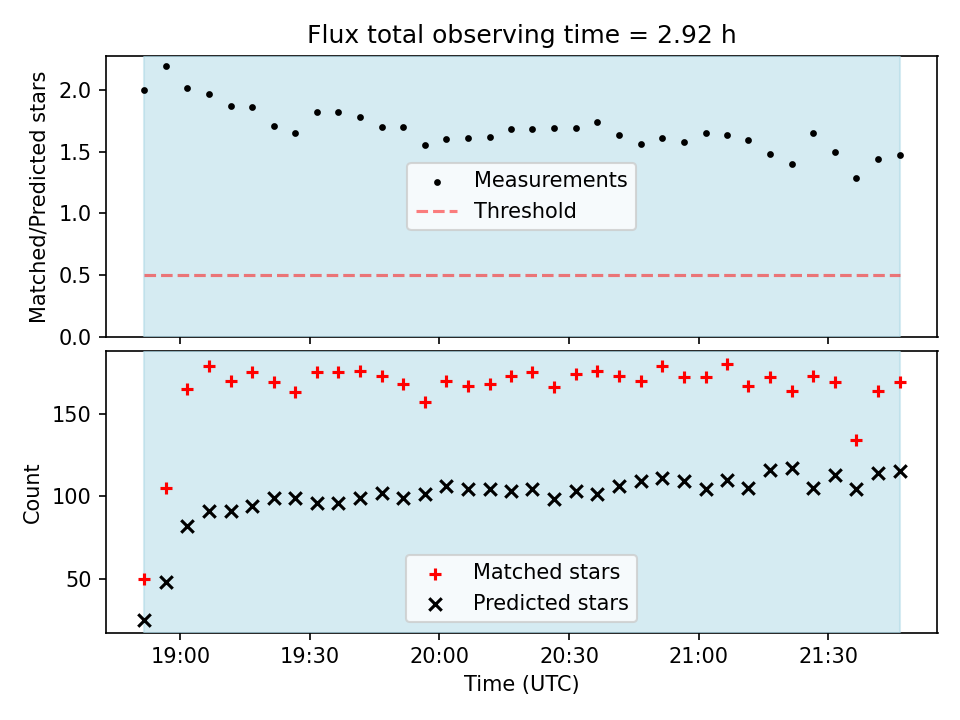 Flux total observing time = 2.92 h

Matched/Predicted stars

2.0
1.5
1.0
0.5
0.0

Measurements
Threshold

Count

150
100
50

Matched stars
Predicted stars

19:00
19:30
20:00
20:30
21:00
21:30

Time (UTC)